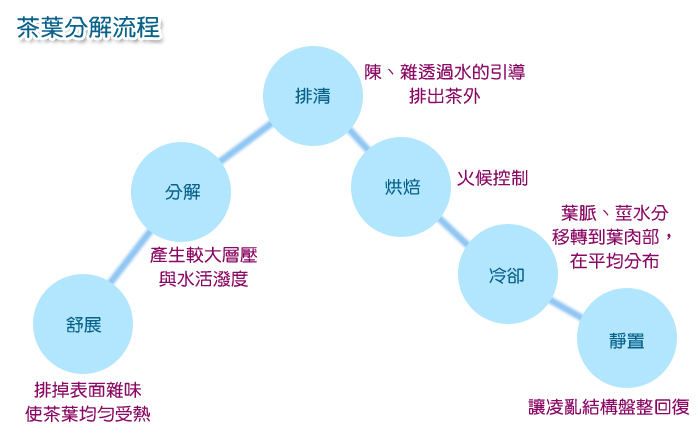 茶葉分解流程

舒展

排掉表面雜味
使茶葉均勻受熱

分解

產生較大層壓
與水活潑度

排清

陳、雜透過水的引導
排出茶外

烘焙

火候控制

冷卻

葉脈、莖水分
移轉到葉肉部，
在平均分布

靜置

讓凌亂結構盤整回復